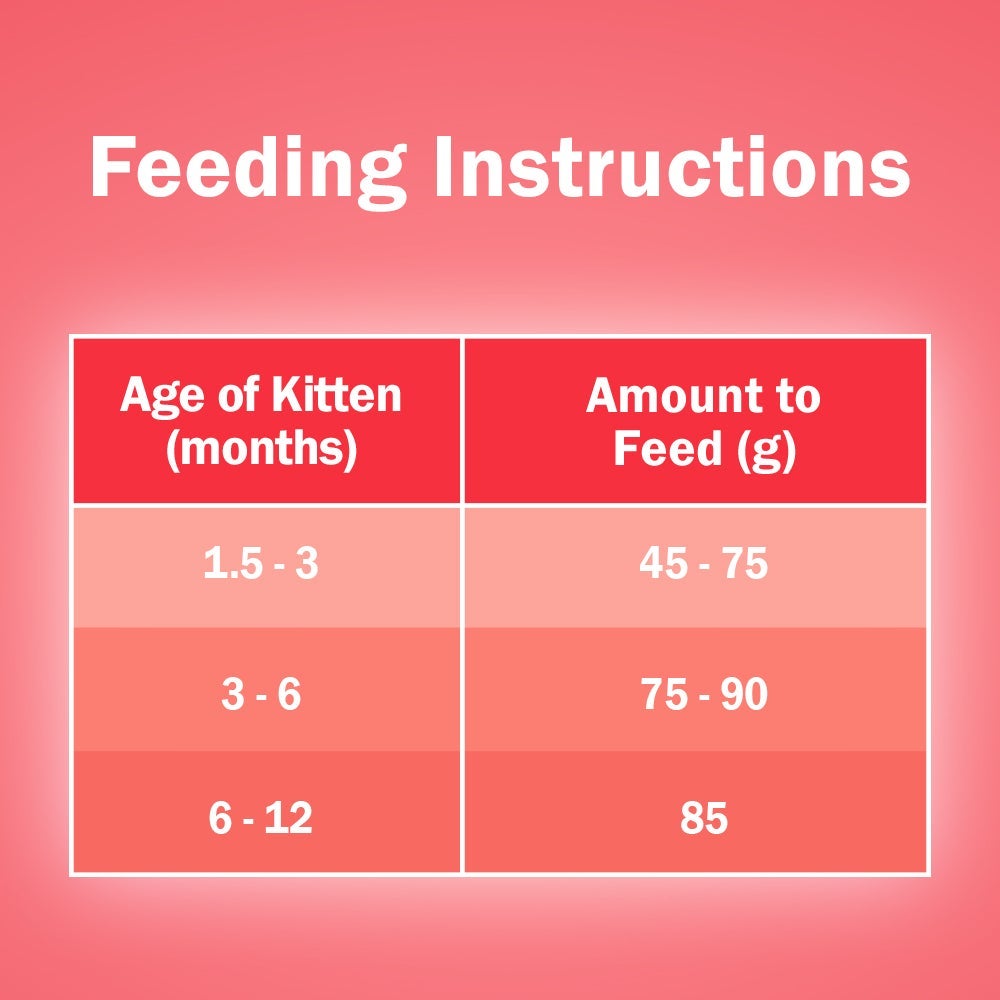 Feeding Instructions

| Age of Kitten (months) | Amount to Feed (g) |
|---|---|
| 1.5 - 3 | 45 - 75 |
| 3 - 6 | 75 - 90 |
| 6 - 12 | 85 |